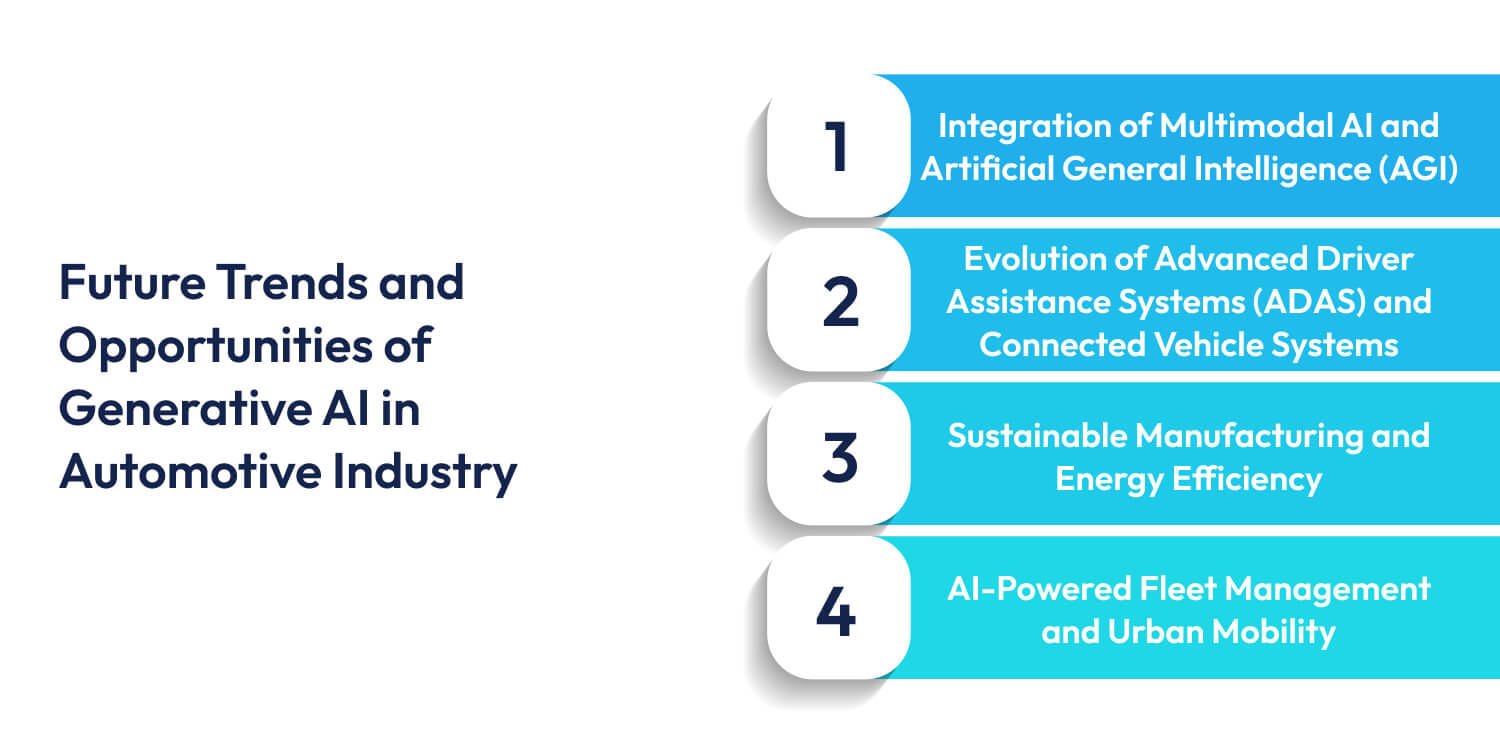 Future Trends and Opportunities of Generative AI in Automotive Industry

1
Integration of Multimodal AI and Artificial General Intelligence (AGI)

2
Evolution of Advanced Driver Assistance Systems (ADAS) and Connected Vehicle Systems

3
Sustainable Manufacturing and Energy Efficiency

4
AI-Powered Fleet Management and Urban Mobility